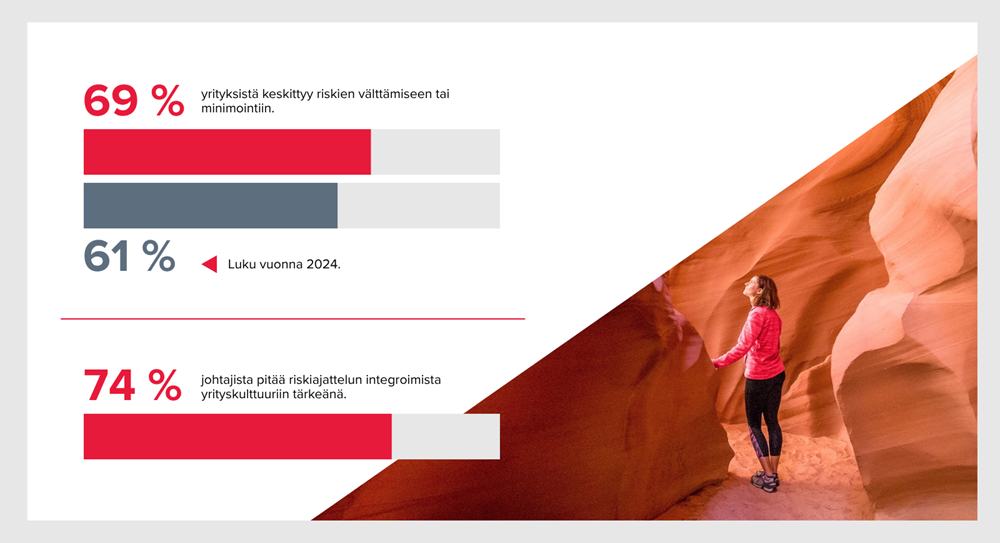 69 % yrityksistä keskittyy riskien välttämiseen tai minimointiin.

61 % Luku vuonna 2024.

74 % johtajista pitää riskiajattelun integroimista yrityskulttuuriin tärkeänä.